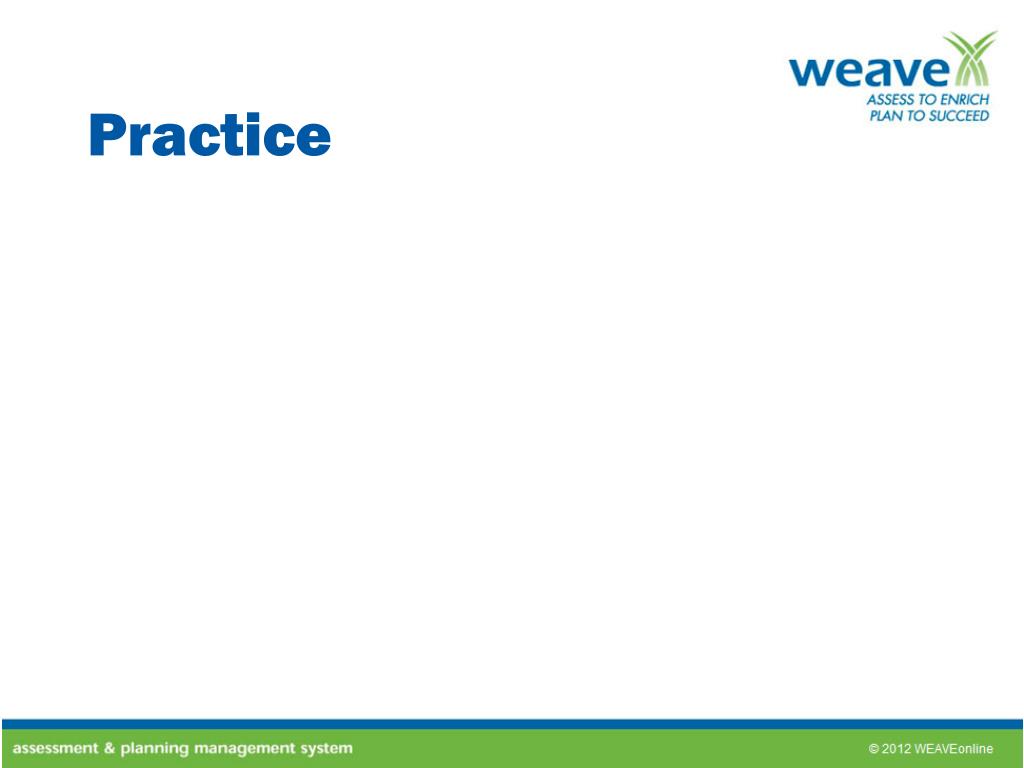 weave
ASSESS TO ENRICH
PLAN TO SUCCEED

Practice

assessment & planning management system

© 2012 WEAVEonline